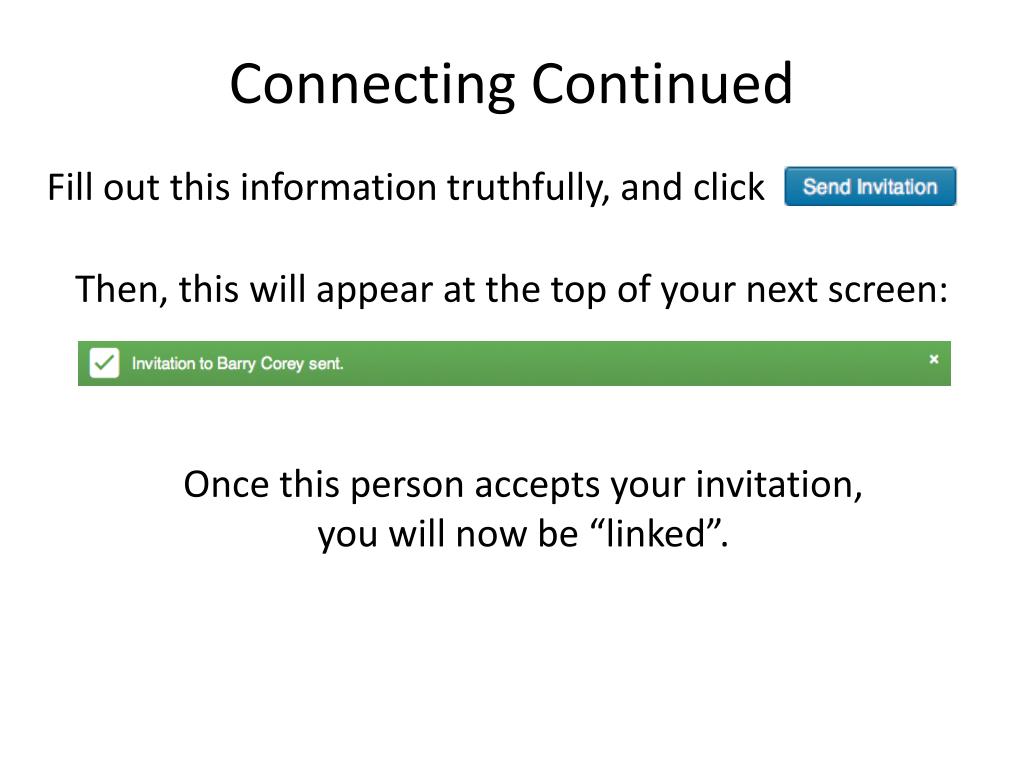 Connecting Continued

Fill out this information truthfully, and click Send Invitation

Then, this will appear at the top of your next screen:

Invitation to Barry Corey sent. ×

Once this person accepts your invitation, you will now be “linked”.